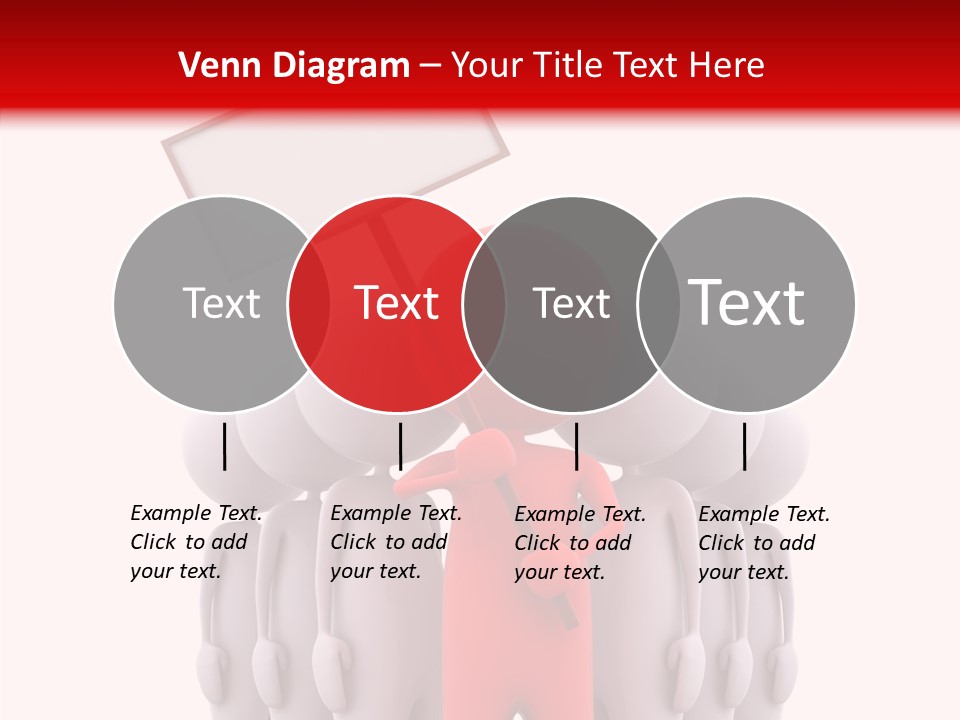 Venn Diagram – Your Title Text Here

Text

Text

Text

Text

Example Text. Click to add your text.

Example Text. Click to add your text.

Example Text. Click to add your text.

Example Text. Click to add your text.